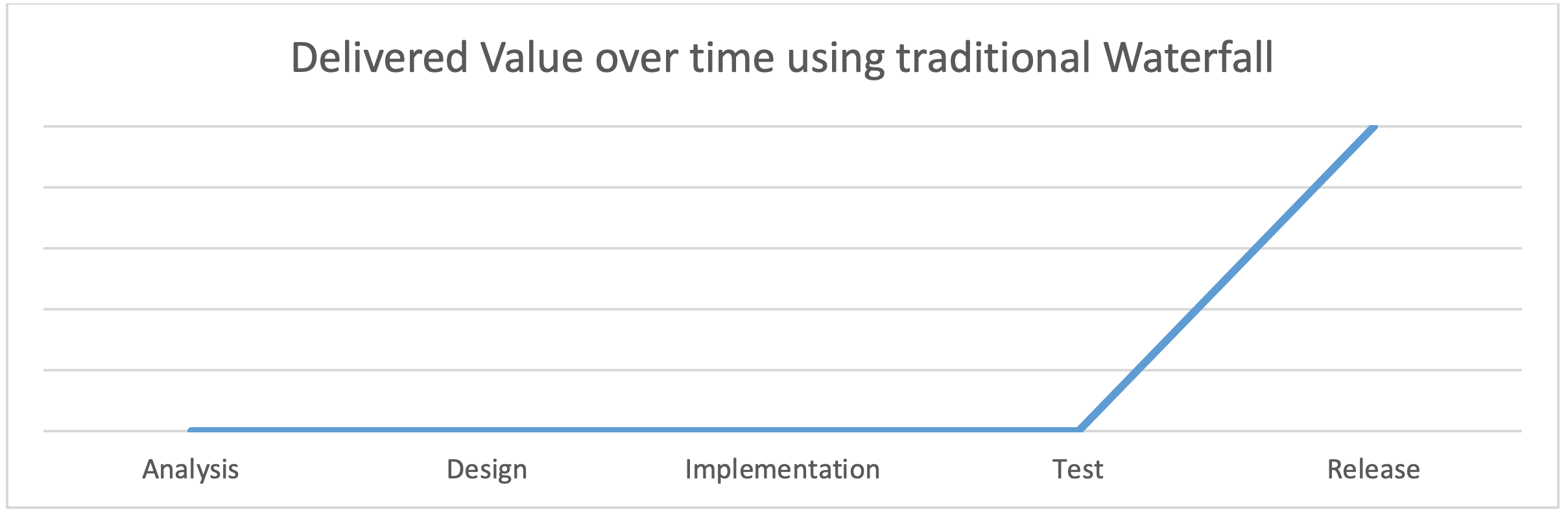 Delivered Value over time using traditional Waterfall

Analysis
Design
Implementation
Test
Release